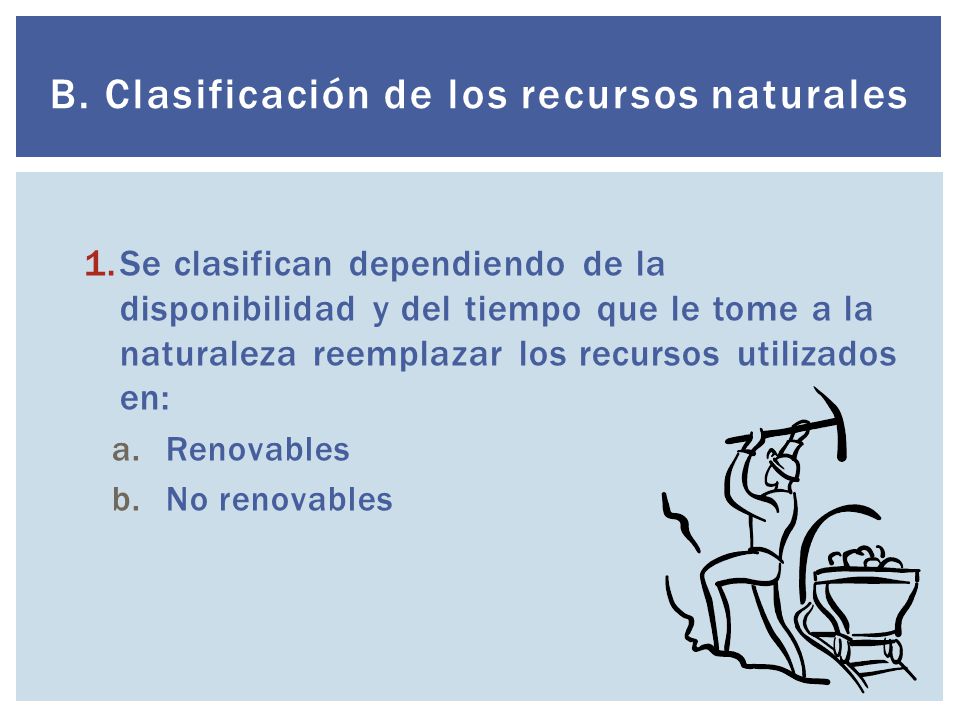 B. Clasificación de los recursos naturales

1. Se clasifican dependiendo de la disponibilidad y del tiempo que le tome a la naturaleza reemplazar los recursos utilizados en:

a. Renovables
b. No renovables